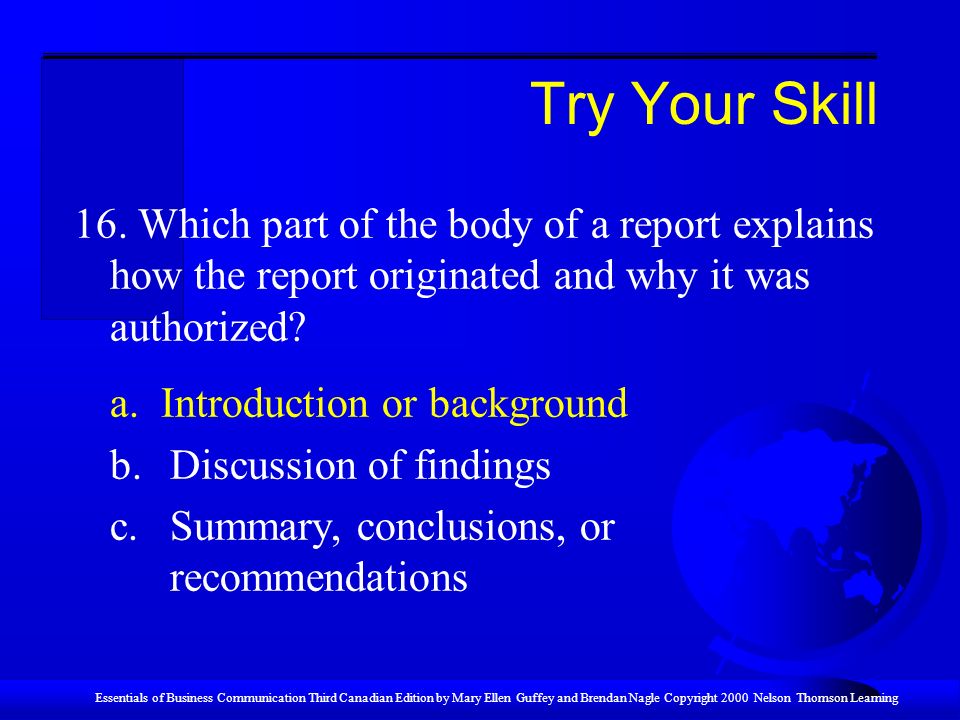 Try Your Skill

16. Which part of the body of a report explains how the report originated and why it was authorized?

a. Introduction or background

b. Discussion of findings

c. Summary, conclusions, or recommendations

Essentials of Business Communication Third Canadian Edition by Mary Ellen Guffey and Brendan Nagle Copyright 2000 Nelson Thomson Learning